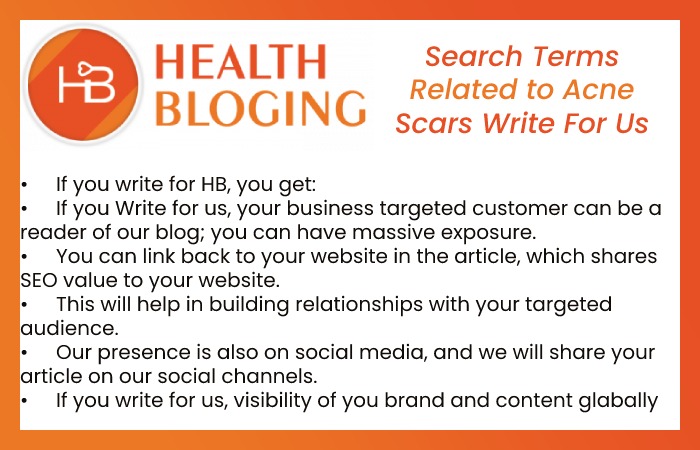 HB

HEALTH BLOGING

Search Terms Related to Acne Scars Write For Us

• If you write for HB, you get:
• If you Write for us, your business targeted customer can be a reader of our blog; you can have massive exposure.
• You can link back to your website in the article, which shares SEO value to your website.
• This will help in building relationships with your targeted audience.
• Our presence is also on social media, and we will share your article on our social channels.
• If you write for us, visibility of you brand and content glabally